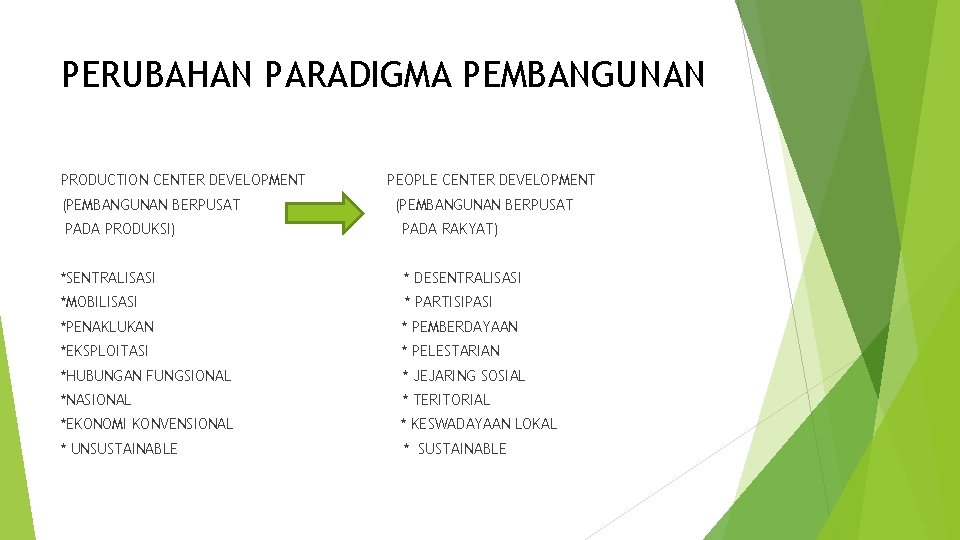 PERUBAHAN PARADIGMA PEMBANGUNAN

PRODUCTION CENTER DEVELOPMENT
(PEMBANGUNAN BERPUSAT
PADA PRODUKSI)

*SENTRALISASI
*MOBILISASI
*PENAKLUKAN
*EKSPLOITASI
*HUBUNGAN FUNGSIONAL
*NASIONAL
*EKONOMI KONVENSIONAL
* UNSUSTAINABLE

PEOPLE CENTER DEVELOPMENT
(PEMBANGUNAN BERPUSAT
PADA RAKYAT)

* DESENTRALISASI
* PARTISIPASI
* PEMBERDAYAAN
* PELESTARIAN
* JEJARING SOSIAL
* TERITORIAL
* KESWADAYAAN LOKAL
* SUSTAINABLE